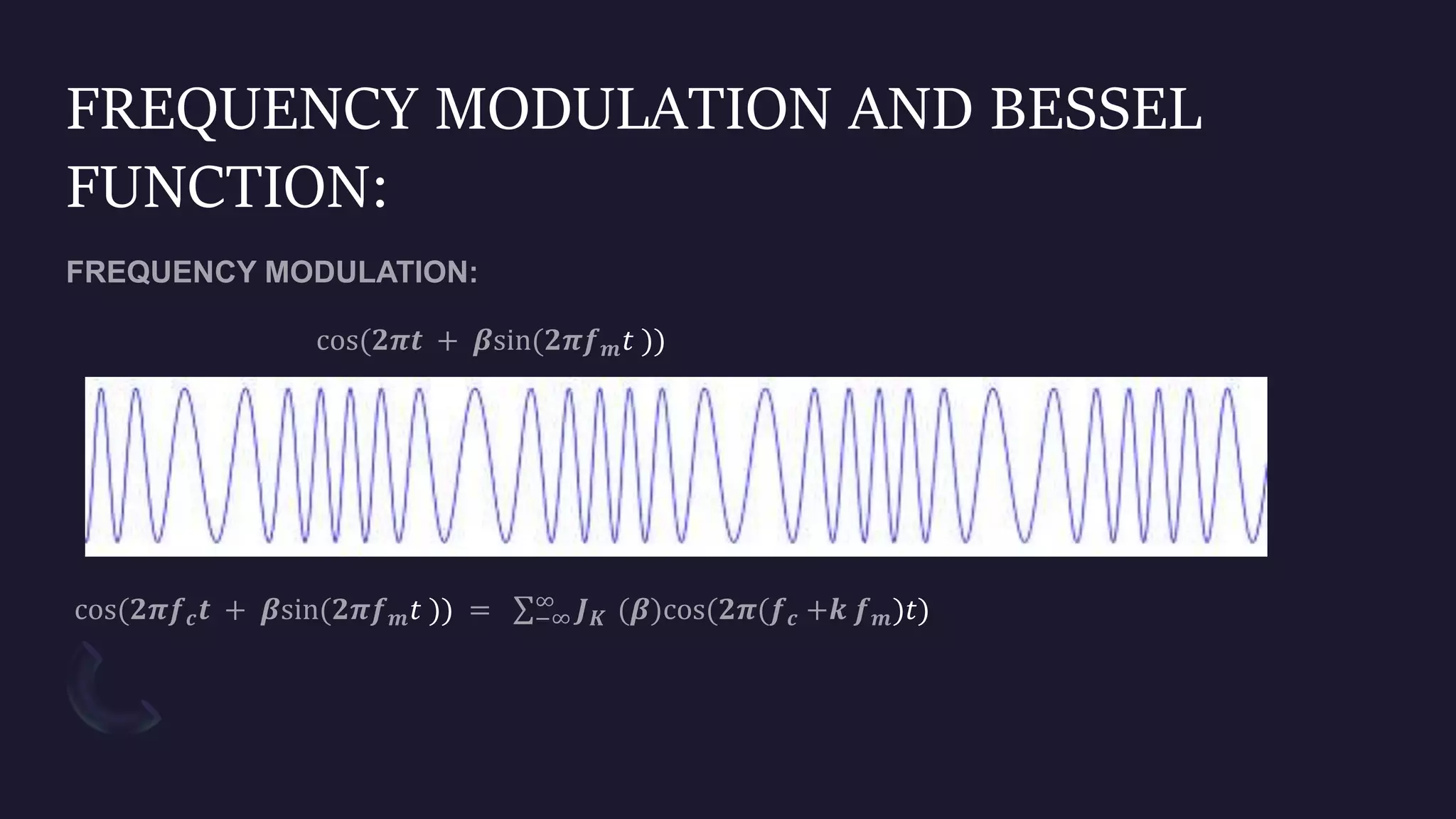 FREQUENCY MODULATION AND BESSEL FUNCTION:

FREQUENCY MODULATION:

$\cos(2\pi t + \beta\sin(2\pi f_m t))$

$\cos(2\pi f_c t + \beta\sin(2\pi f_m t)) = \sum_{-\infty}^{\infty} J_K(\beta)\cos(2\pi(f_c + k f_m)t)$